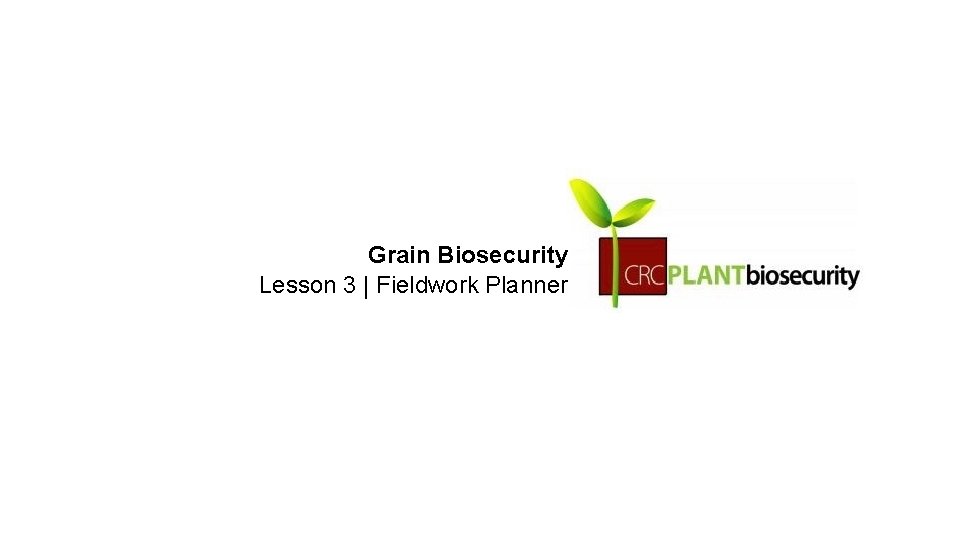 Grain Biosecurity
Lesson 3 | Fieldwork Planner

CRC PLANTbiosecurity